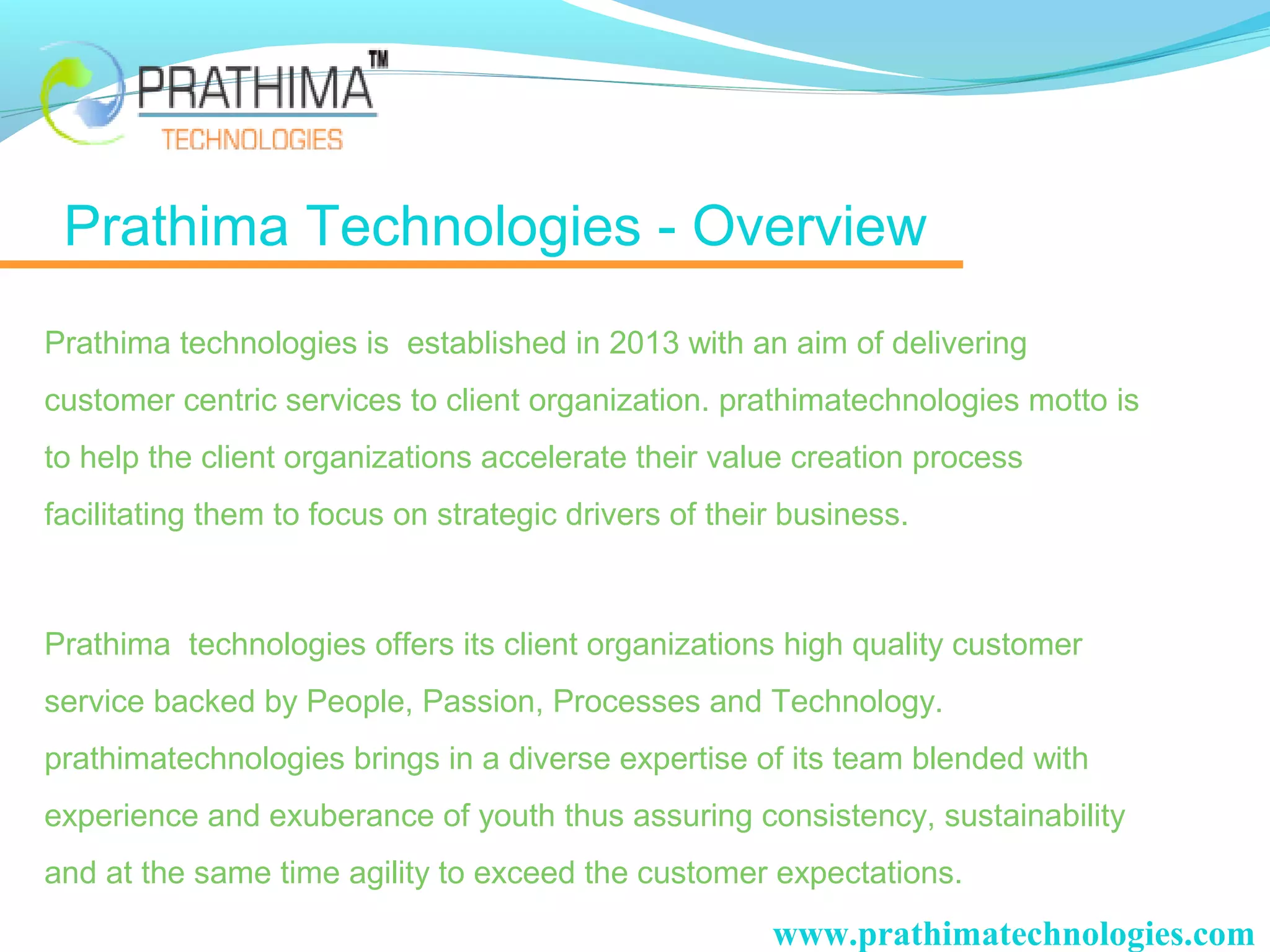 PRATHIMA™
TECHNOLOGIES

Prathima Technologies - Overview

Prathima technologies is established in 2013 with an aim of delivering customer centric services to client organization. prathimatechnologies motto is to help the client organizations accelerate their value creation process facilitating them to focus on strategic drivers of their business.

Prathima technologies offers its client organizations high quality customer service backed by People, Passion, Processes and Technology. prathimatechnologies brings in a diverse expertise of its team blended with experience and exuberance of youth thus assuring consistency, sustainability and at the same time agility to exceed the customer expectations.

www.prathimatechnologies.com